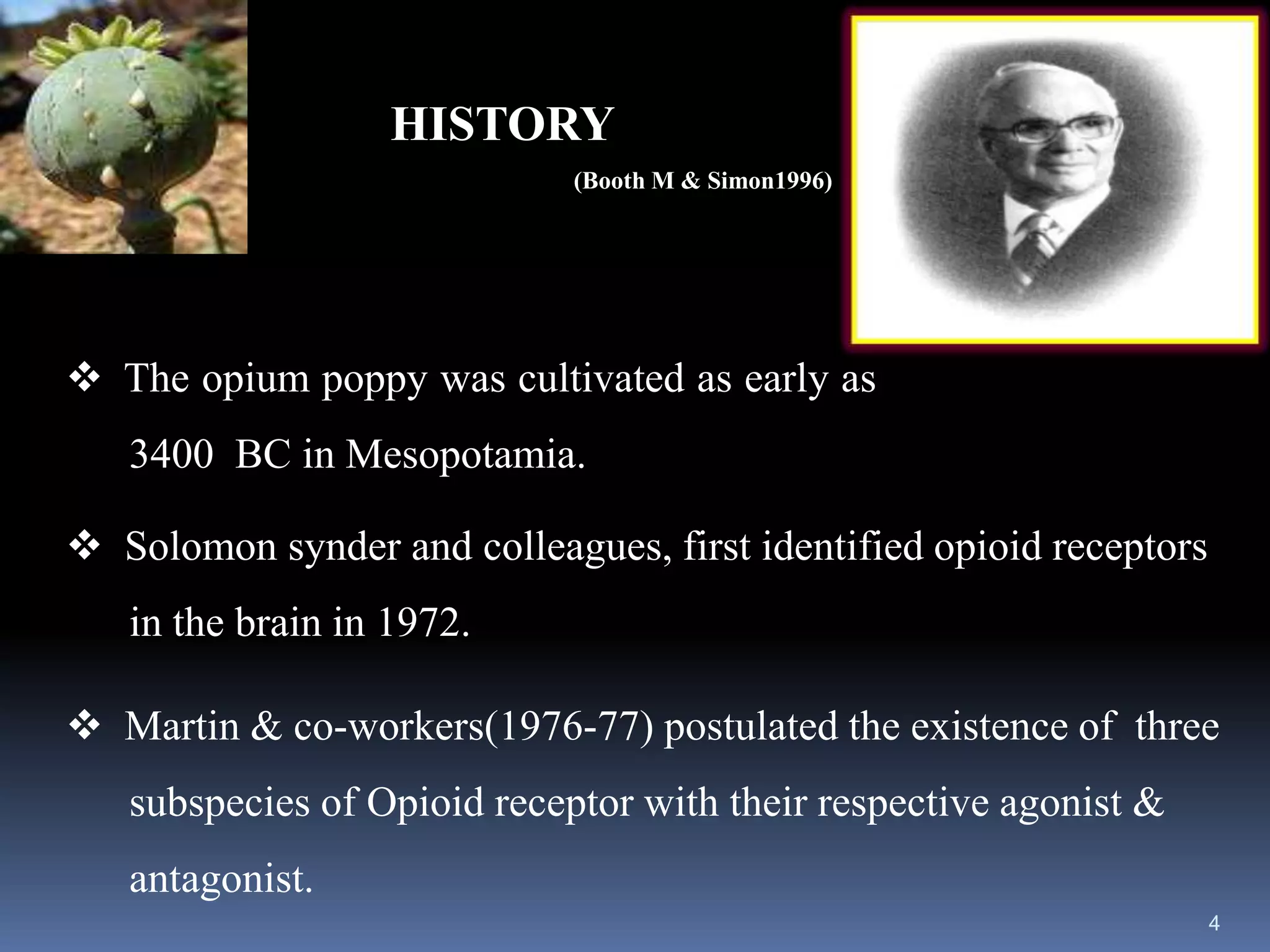 HISTORY

(Booth M & Simon1996)

❖ The opium poppy was cultivated as early as 3400 BC in Mesopotamia.

❖ Solomon synder and colleagues, first identified opioid receptors in the brain in 1972.

❖ Martin & co-workers(1976-77) postulated the existence of three subspecies of Opioid receptor with their respective agonist & antagonist.

4